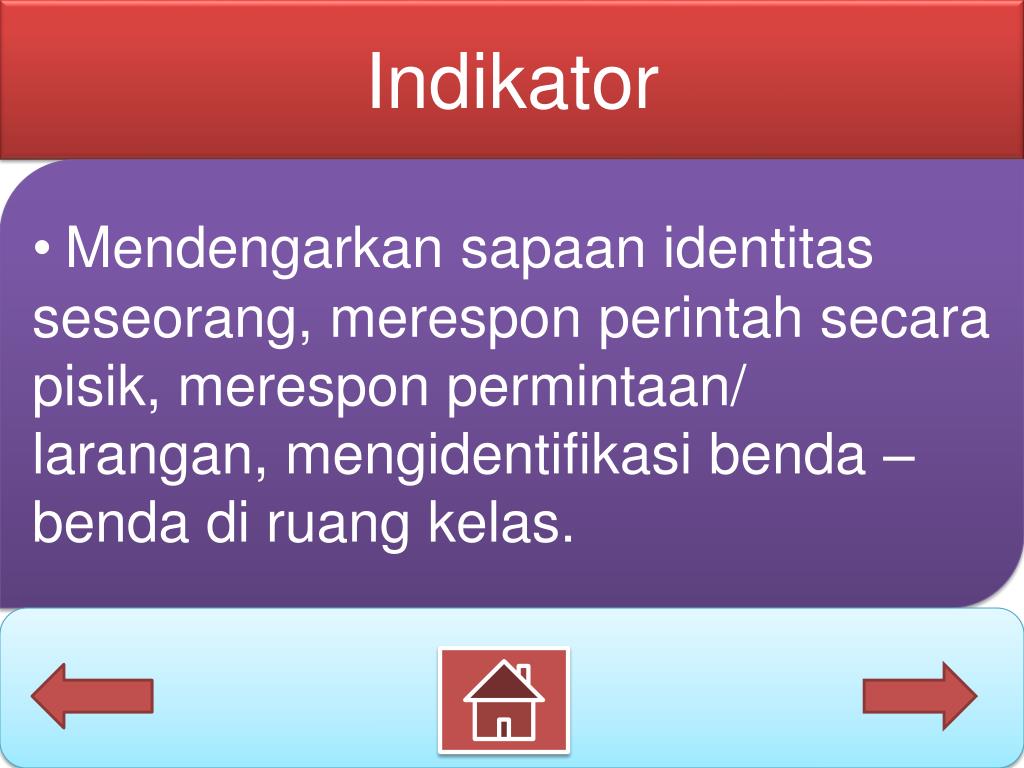 Indikator

• Mendengarkan sapaan identitas seseorang, merespon perintah secara pisik, merespon permintaan/ larangan, mengidentifikasi benda – benda di ruang kelas.